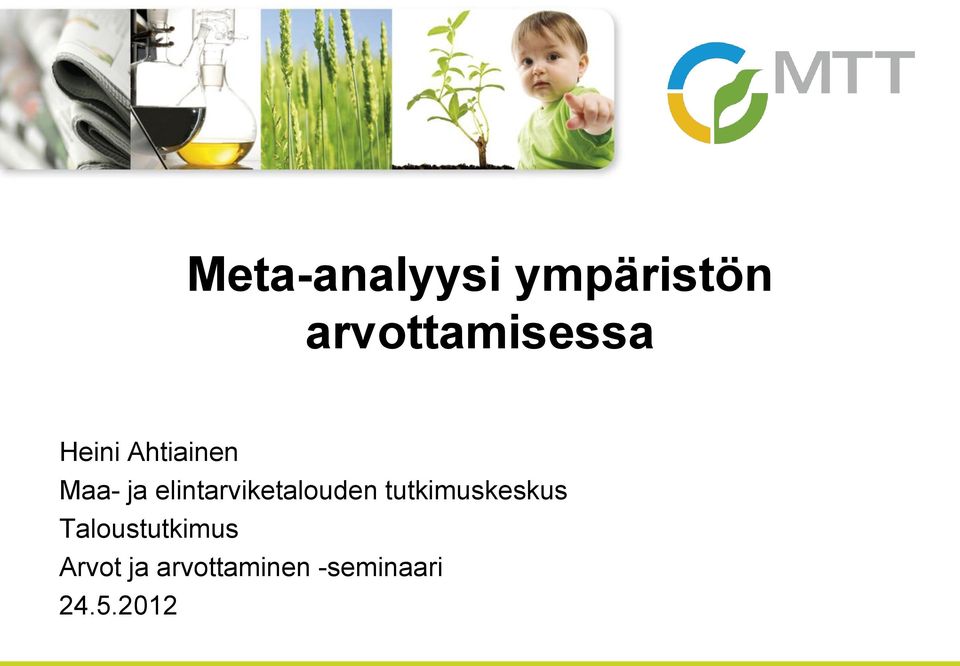 MTT

Meta-analyysi ympäristön arvottamisessa

Heini Ahtiainen
Maa- ja elintarviketalouden tutkimuskeskus
Taloustutkimus
Arvot ja arvottaminen -seminaari
24.5.2012